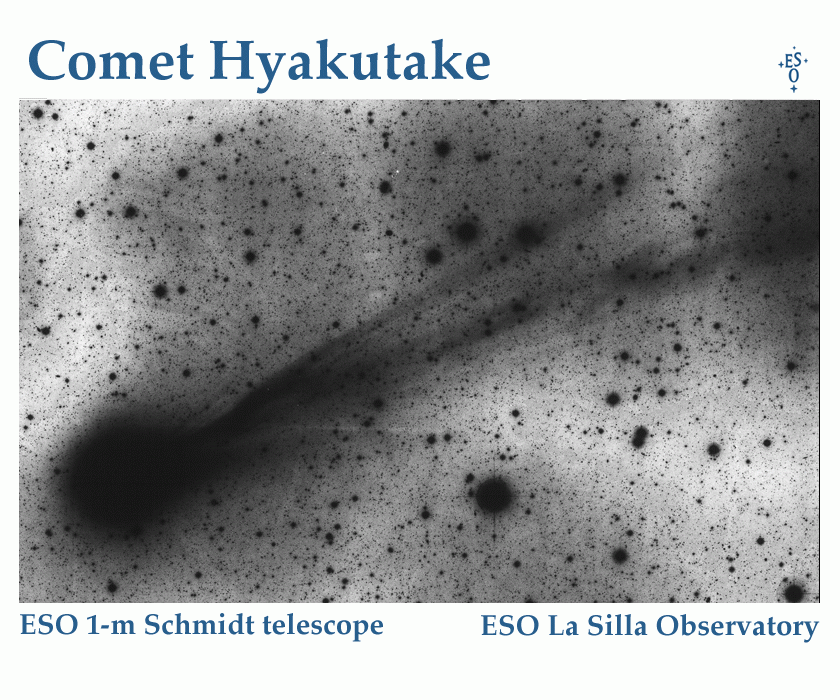 Comet Hyakutake

ES O

ESO 1-m Schmidt telescope

ESO La Silla Observatory